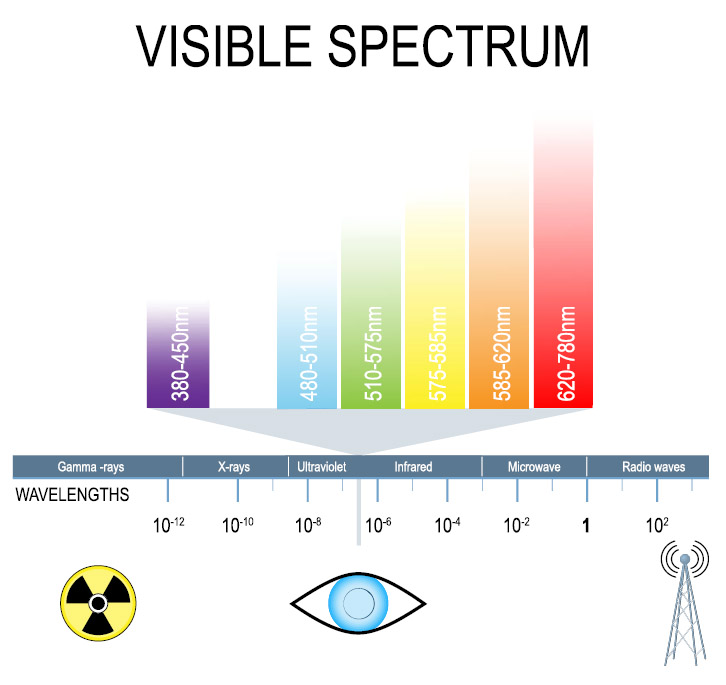 VISIBLE SPECTRUM

380-450nm
480-510nm
510-575nm
575-585nm
585-620nm
620-780nm

Gamma -rays
X-rays
Ultraviolet
Infrared
Microwave
Radio waves

WAVELENGTHS

$10^{-12}$
$10^{-10}$
$10^{-8}$
$10^{-6}$
$10^{-4}$
$10^{-2}$
1
$10^{2}$